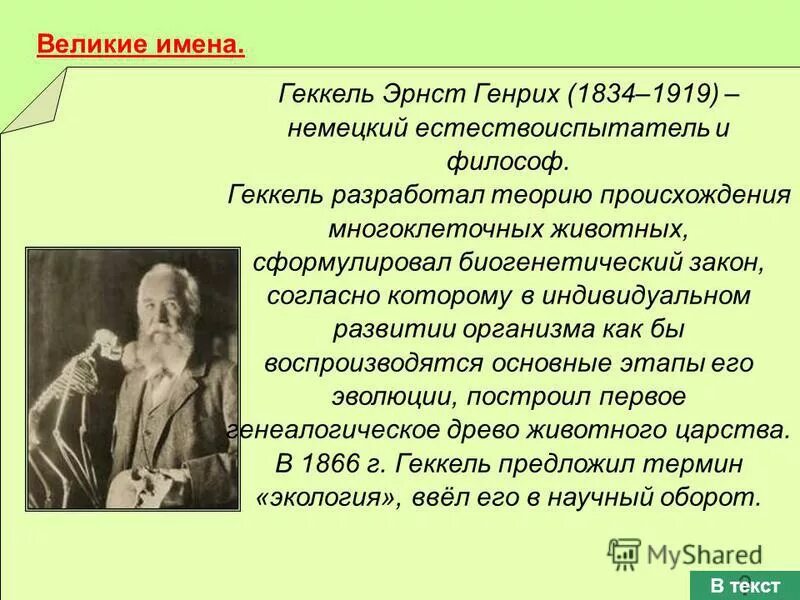 Великие имена.

Геккель Эрнст Генрих (1834–1919) – немецкий естествоиспытатель и философ.
Геккель разработал теорию происхождения многоклеточных животных, сформулировал биогенетический закон, согласно которому в индивидуальном развитии организма как бы воспроизводятся основные этапы его эволюции, построил первое генеалогическое древо животного царства.
В 1866 г. Геккель предложил термин «экология», ввёл его в научный оборот.

MyShared

В текст